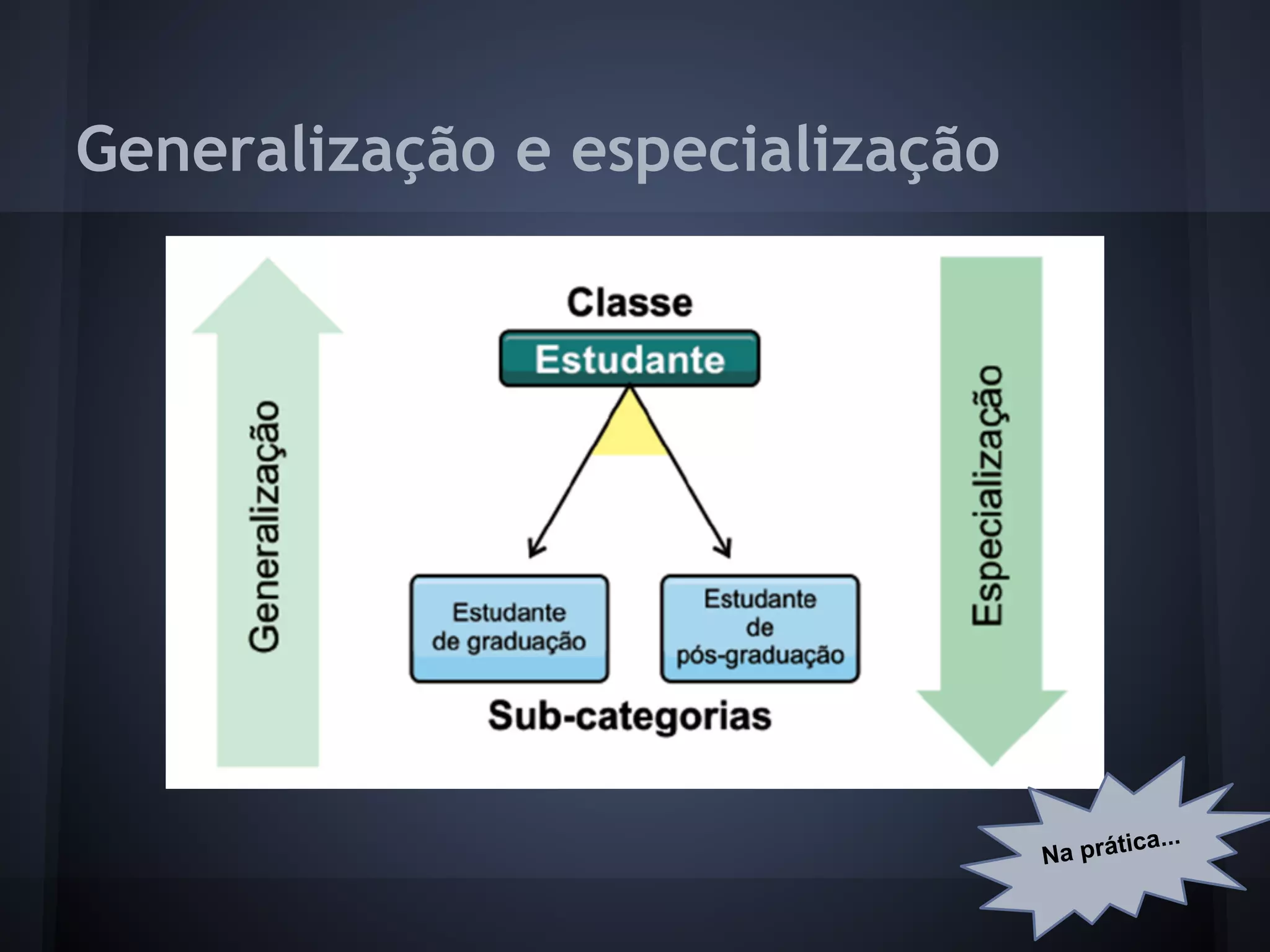 Generalização e especialização

Generalização

Classe

Estudante

Estudante de graduação

Estudante de pós-graduação

Sub-categorias

Especialização

Na prática...